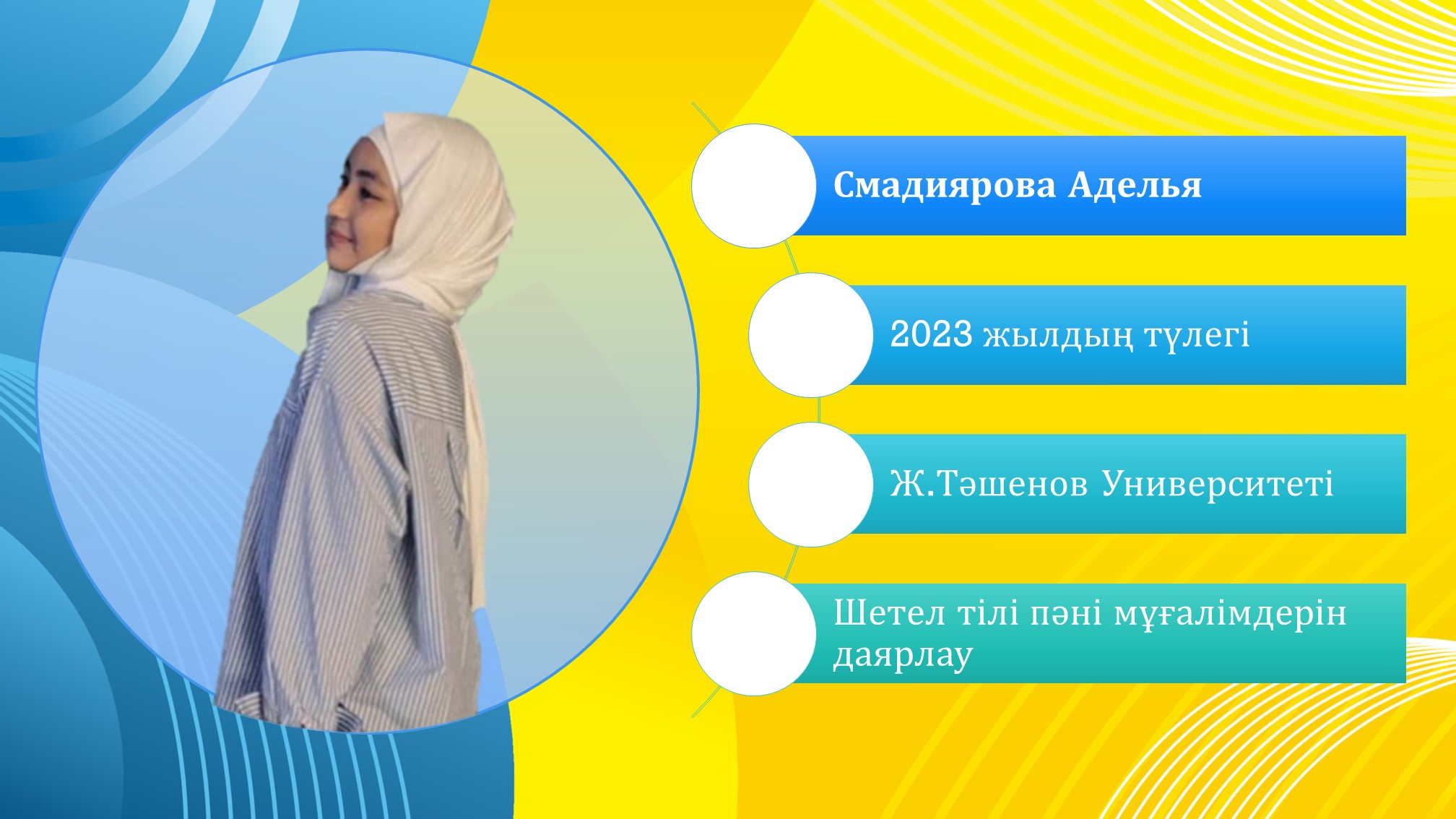 Смадиярова Аделья

2023 жылдың түлегі

Ж.Тәшенов Университеті

Шетел тілі пәні мұғалімдерін даярлау